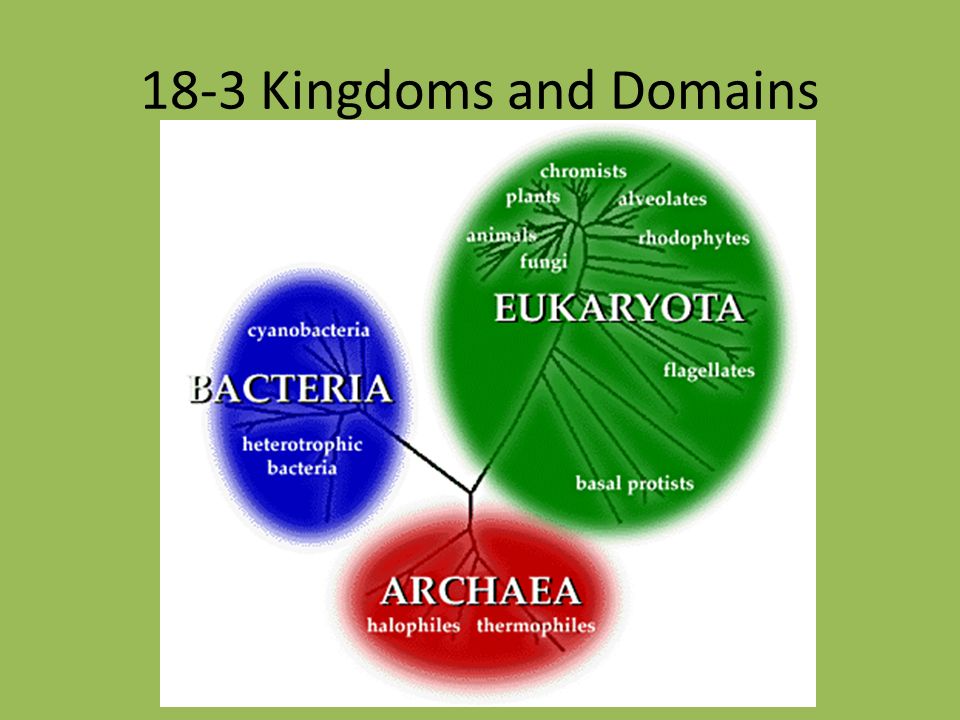 18-3 Kingdoms and Domains

chromists
plants
alveolates
animals
rhodophytes
fungi
EUKARYOTA
flagellates
basal protists

cyanobacteria
BACTERIA
heterotrophic bacteria

ARCHAEA
halophiles thermophiles